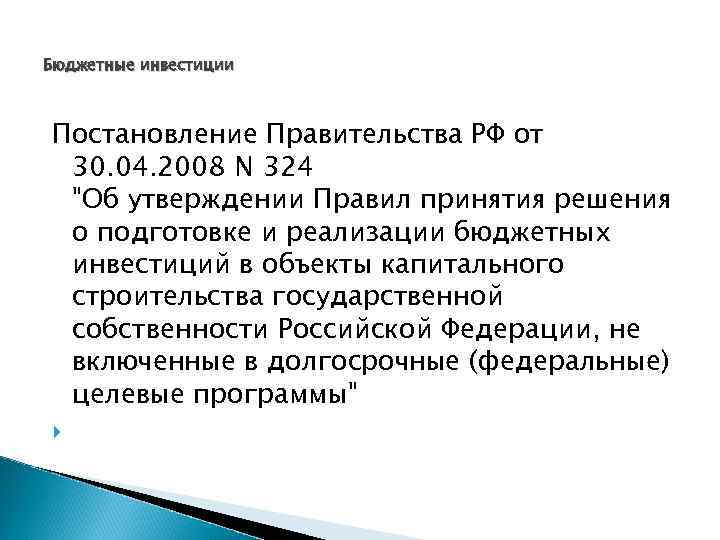 Бюджетные инвестиции

Постановление Правительства РФ от 30.04.2008 N 324
"Об утверждении Правил принятия решения о подготовке и реализации бюджетных инвестиций в объекты капитального строительства государственной собственности Российской Федерации, не включенные в долгосрочные (федеральные) целевые программы"